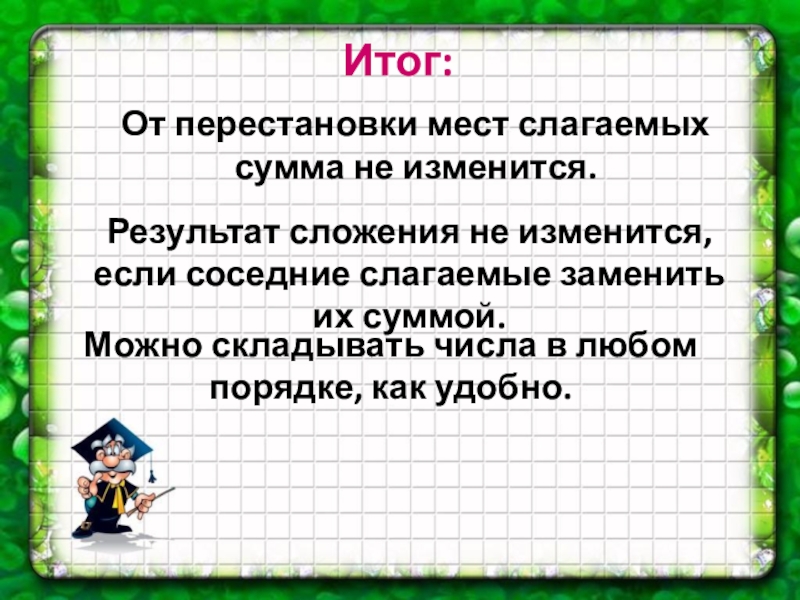 Итог:

От перестановки мест слагаемых сумма не изменится.

Результат сложения не изменится, если соседние слагаемые заменить их суммой.

Можно складывать числа в любом порядке, как удобно.